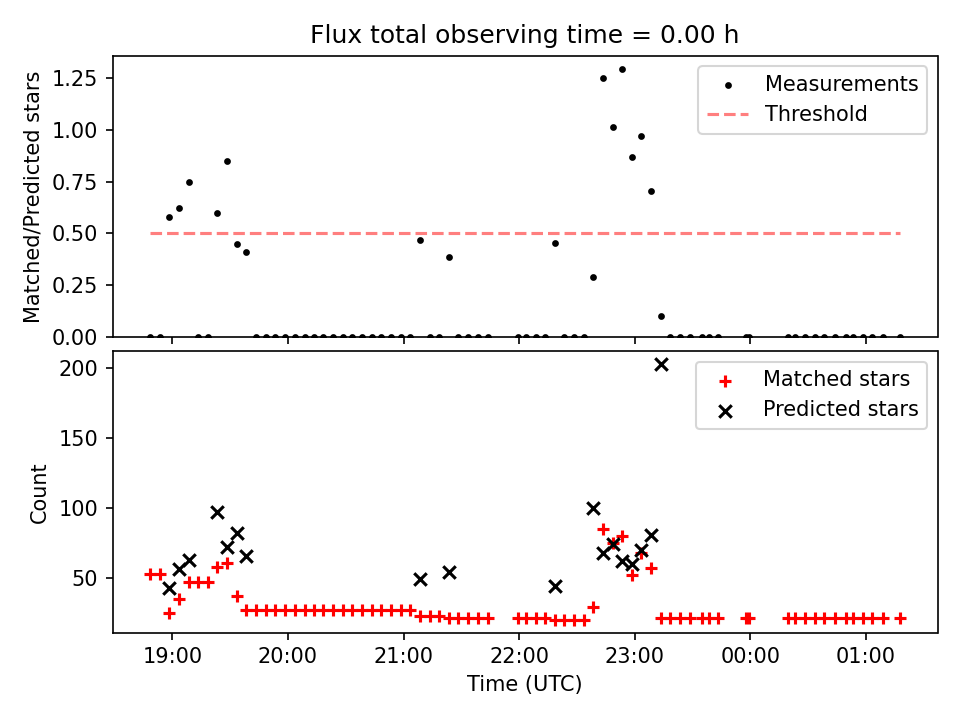 Flux total observing time = 0.00 h

Matched/Predicted stars

1.25
1.00
0.75
0.50
0.25
0.00

Measurements
Threshold

Count

200
150
100
50

Matched stars
Predicted stars

19:00
20:00
21:00
22:00
23:00
00:00
01:00

Time (UTC)